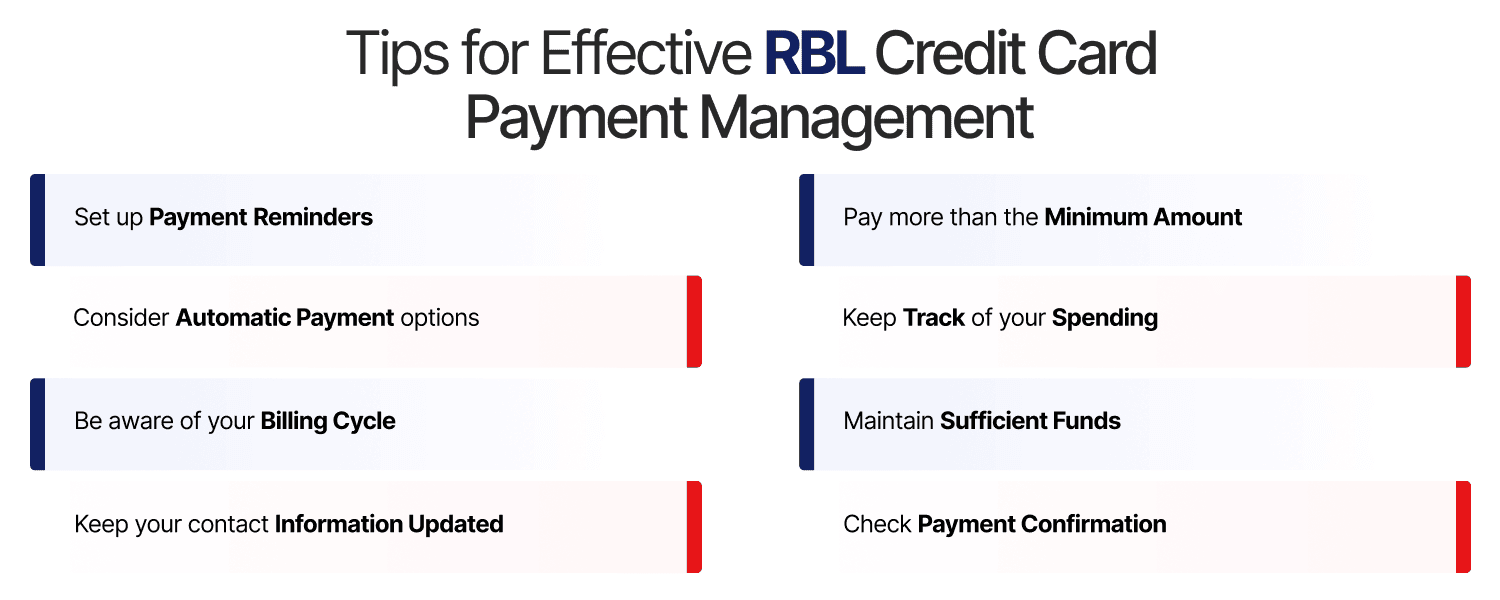 Tips for Effective RBL Credit Card Payment Management

Set up Payment Reminders

Consider Automatic Payment options

Be aware of your Billing Cycle

Keep your contact Information Updated

Pay more than the Minimum Amount

Keep Track of your Spending

Maintain Sufficient Funds

Check Payment Confirmation